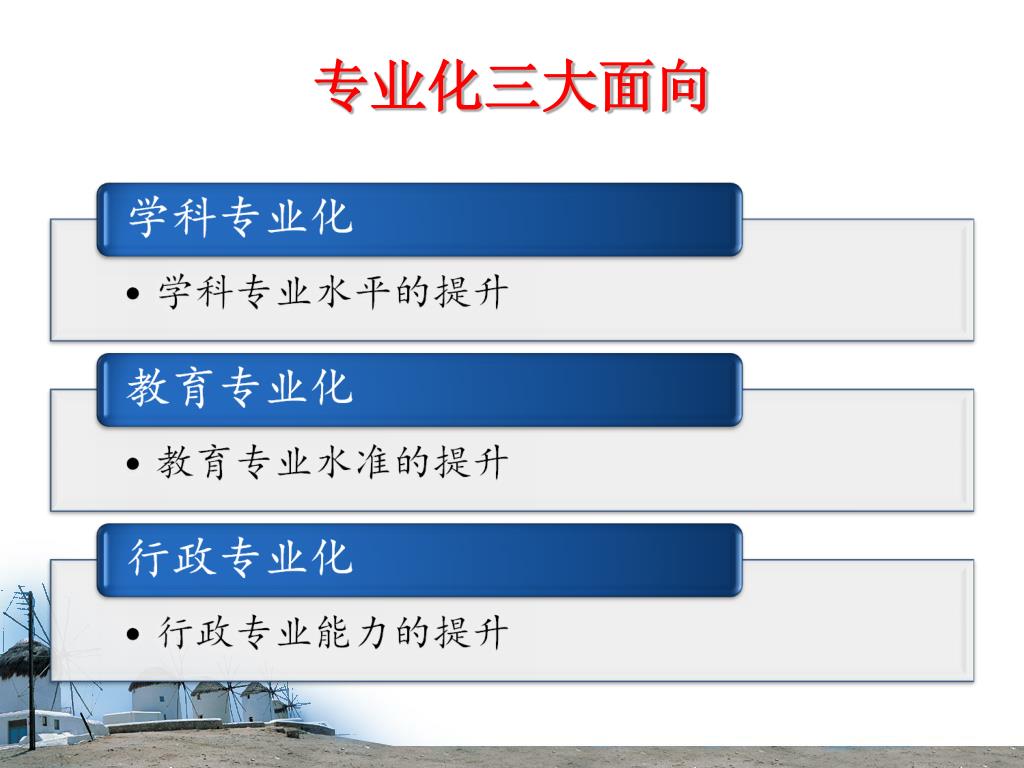 专业化三大面向

学科专业化

• 学科专业水平的提升

教育专业化

• 教育专业水准的提升

行政专业化

• 行政专业能力的提升